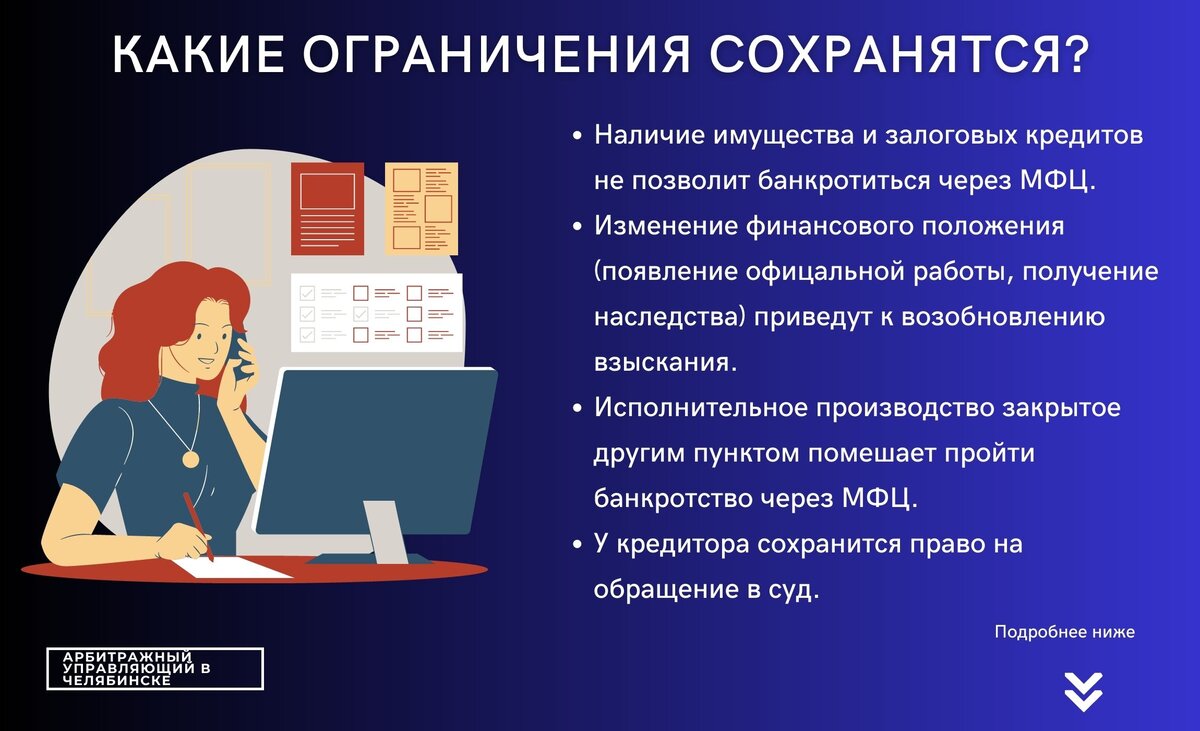 КАКИЕ ОГРАНИЧЕНИЯ СОХРАНЯТСЯ?

• Наличие имущества и залоговых кредитов не позволит банкротиться через МФЦ.
• Изменение финансового положения (появление официальной работы, получение наследства) приведут к возобновлению взыскания.
• Исполнительное производство закрытое другим пунктом помешает пройти банкротство через МФЦ.
• У кредитора сохранится право на обращение в суд.

Подробнее ниже

АРБИТРАЖНЫЙ УПРАВЛЯЮЩИЙ В ЧЕЛЯБИНСКЕ